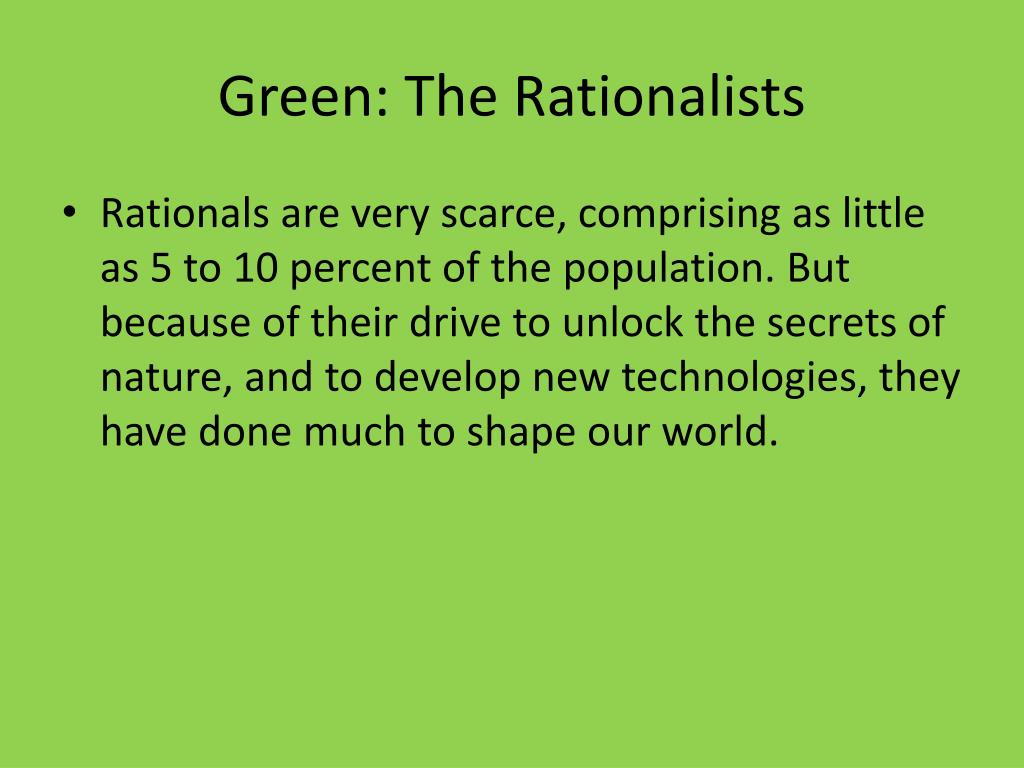 Green: The Rationalists

• Rationals are very scarce, comprising as little as 5 to 10 percent of the population. But because of their drive to unlock the secrets of nature, and to develop new technologies, they have done much to shape our world.